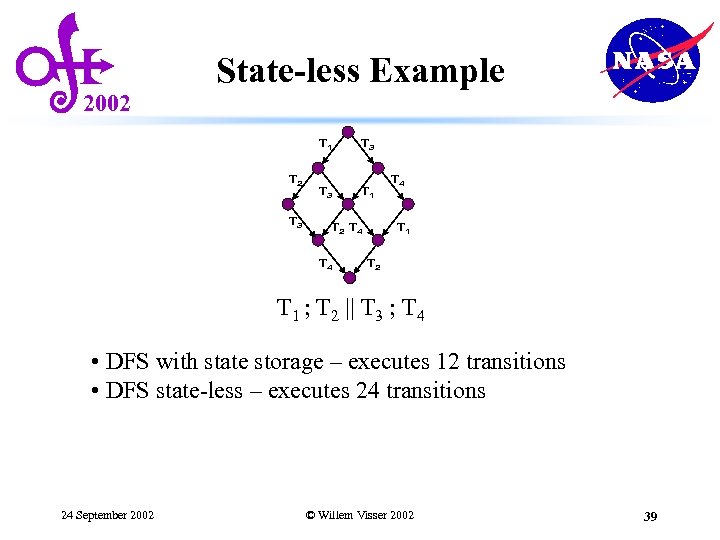 2002

State-less Example

NASA

$T_1$ $T_3$
$T_2$ $T_3$ $T_1$ $T_4$
$T_3$ $T_2$ $T_4$ $T_1$
$T_4$ $T_2$

$T_1 ; T_2 \| T_3 ; T_4$

• DFS with state storage – executes 12 transitions
• DFS state-less – executes 24 transitions

24 September 2002

© Willem Visser 2002

39